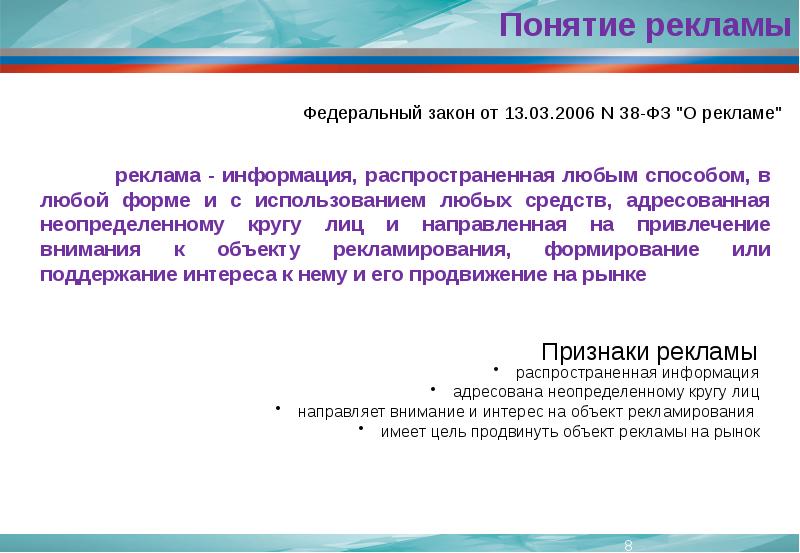 Понятие рекламы

Федеральный закон от 13.03.2006 N 38-ФЗ "О рекламе"

реклама - информация, распространенная любым способом, в любой форме и с использованием любых средств, адресованная неопределенному кругу лиц и направленная на привлечение внимания к объекту рекламирования, формирование или поддержание интереса к нему и его продвижение на рынке

Признаки рекламы

• распространенная информация
• адресована неопределенному кругу лиц
• направляет внимание и интерес на объект рекламирования
• имеет цель продвинуть объект рекламы на рынок

8